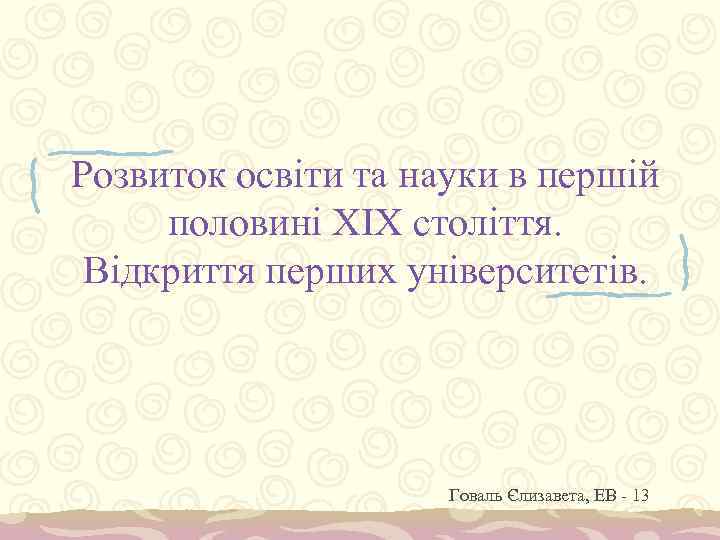 Розвиток освіти та науки в першій половині XIX століття. Відкриття перших університетів.

Говаль Єлизавета, ЕВ - 13